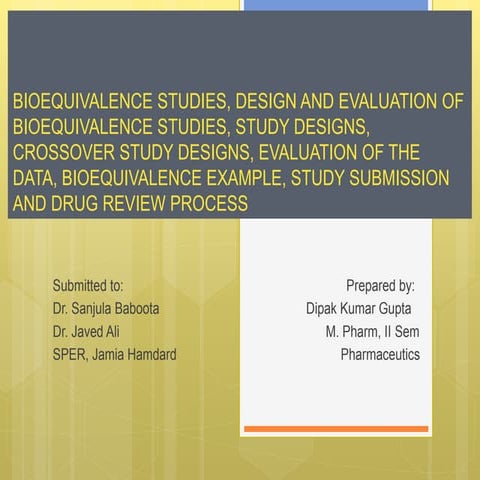 BIOEQUIVALENCE STUDIES, DESIGN AND EVALUATION OF BIOEQUIVALENCE STUDIES, STUDY DESIGNS, CROSSOVER STUDY DESIGNS, EVALUATION OF THE DATA, BIOEQUIVALENCE EXAMPLE, STUDY SUBMISSION AND DRUG REVIEW PROCESS

Submitted to:
Dr. Sanjula Baboota
Dr. Javed Ali
SPER, Jamia Hamdard

Prepared by:
Dipak Kumar Gupta
M. Pharm, II Sem
Pharmaceutics